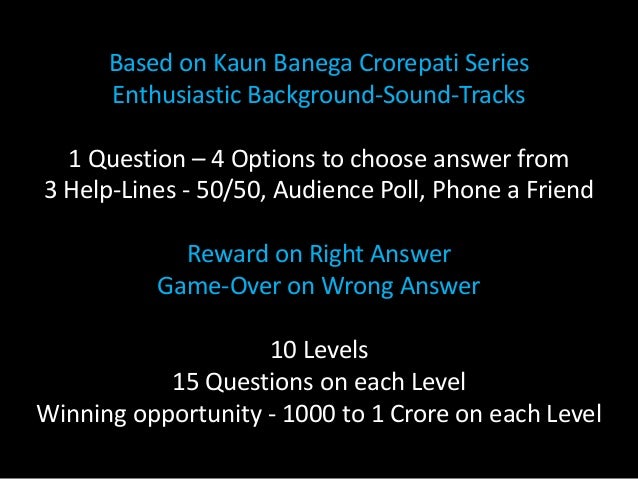 Based on Kaun Banega Crorepati Series
Enthusiastic Background-Sound-Tracks

1 Question – 4 Options to choose answer from
3 Help-Lines - 50/50, Audience Poll, Phone a Friend

Reward on Right Answer
Game-Over on Wrong Answer

10 Levels
15 Questions on each Level
Winning opportunity - 1000 to 1 Crore on each Level